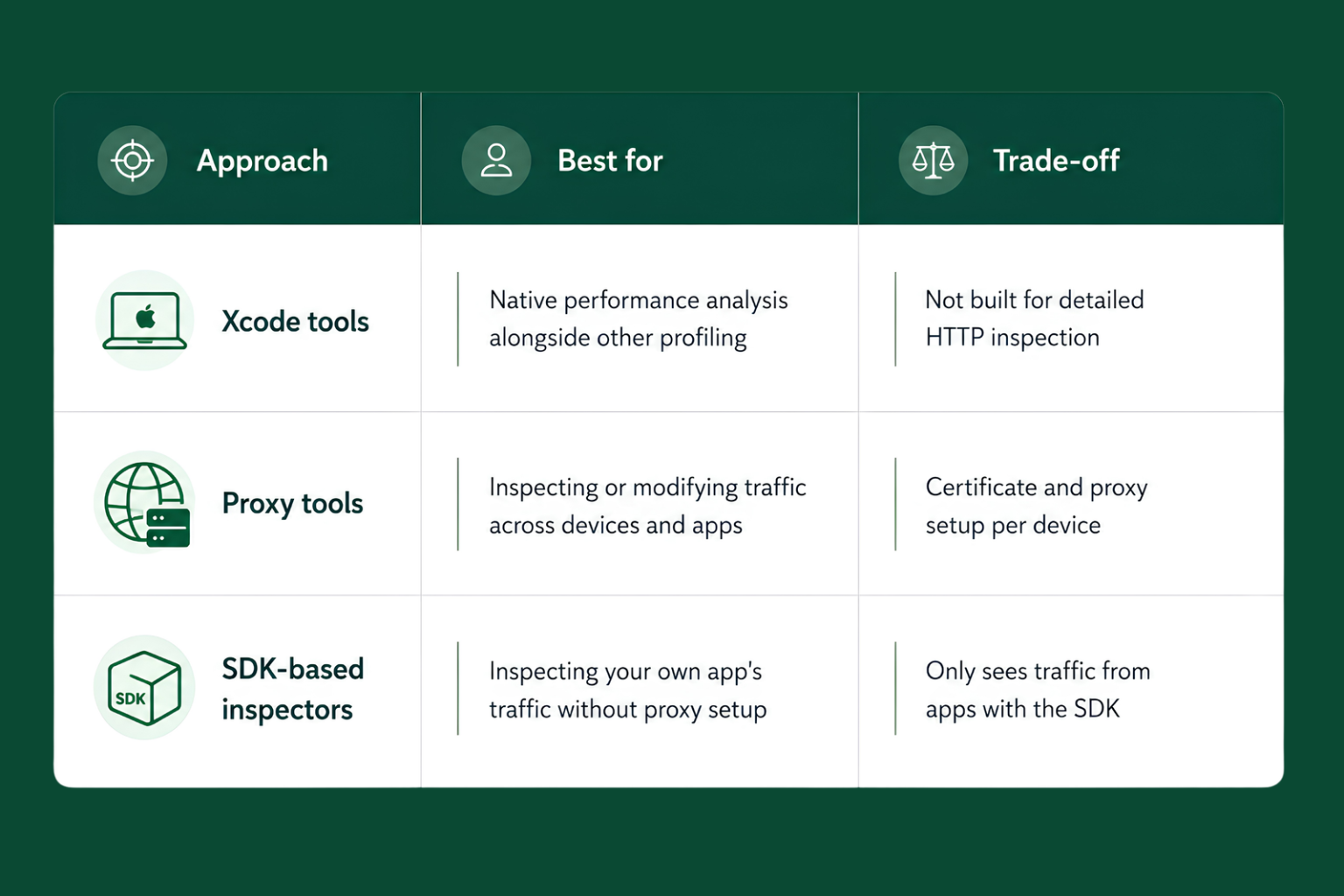 | Approach | Best for | Trade-off |
|---|---|---|
| Xcode tools | Native performance analysis alongside other profiling | Not built for detailed HTTP inspection |
| Proxy tools | Inspecting or modifying traffic across devices and apps | Certificate and proxy setup per device |
| SDK SDK-based inspectors | Inspecting your own app's traffic without proxy setup | Only sees traffic from apps with the SDK |